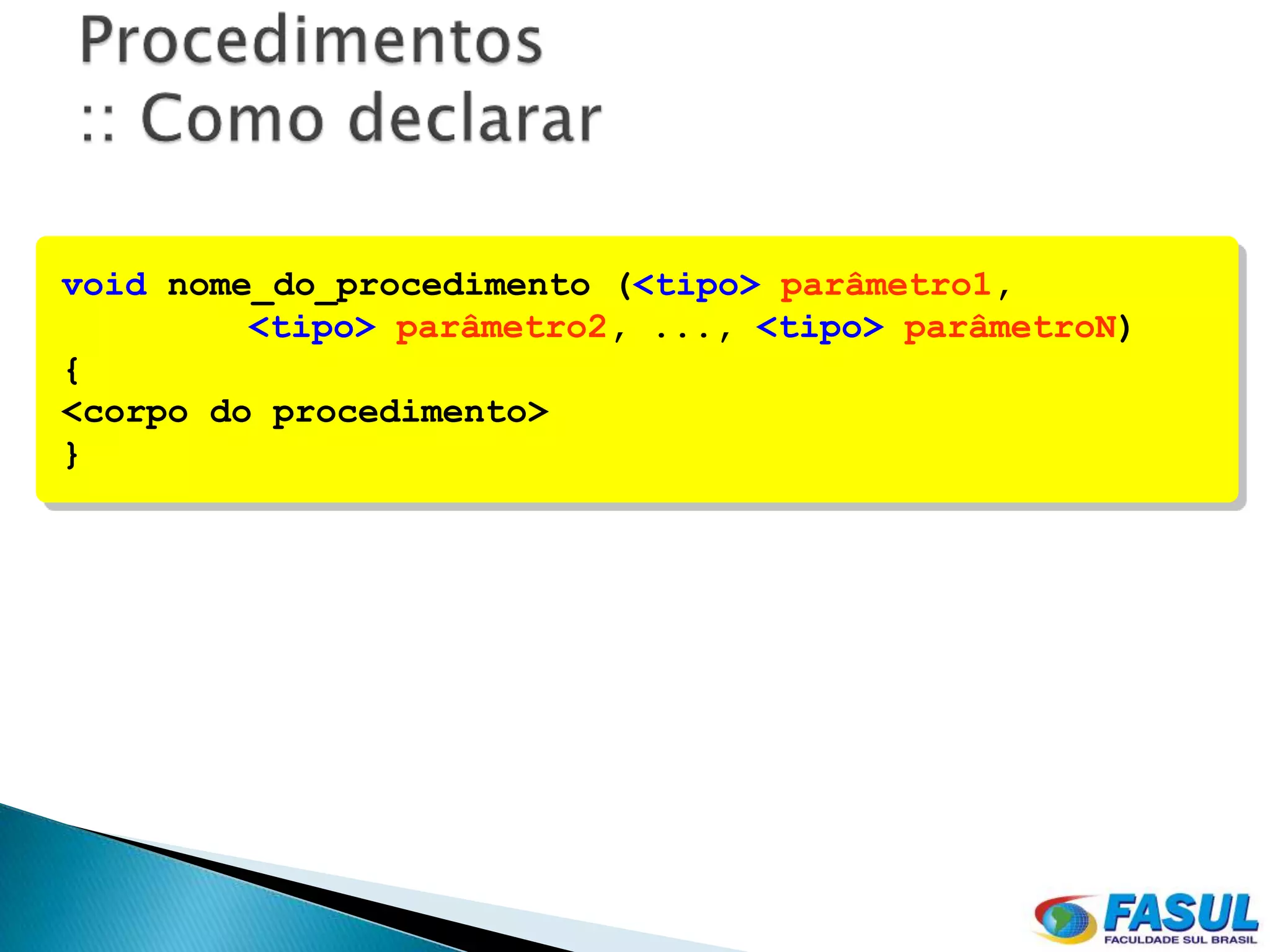 Procedimentos
:: Como declarar

void nome_do_procedimento (<tipo> parâmetro1,
         <tipo> parâmetro2, ..., <tipo> parâmetroN)
{
<corpo do procedimento>
}

FASUL
FACULDADE SUL BRASIL